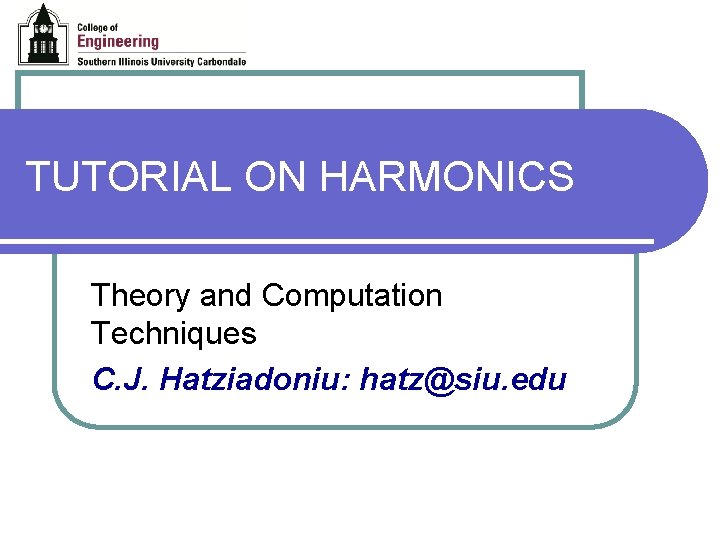 College of
Engineering
Southern Illinois University Carbondale

TUTORIAL ON HARMONICS

Theory and Computation Techniques

C.J. Hatziadoniu: hatz@siu.edu